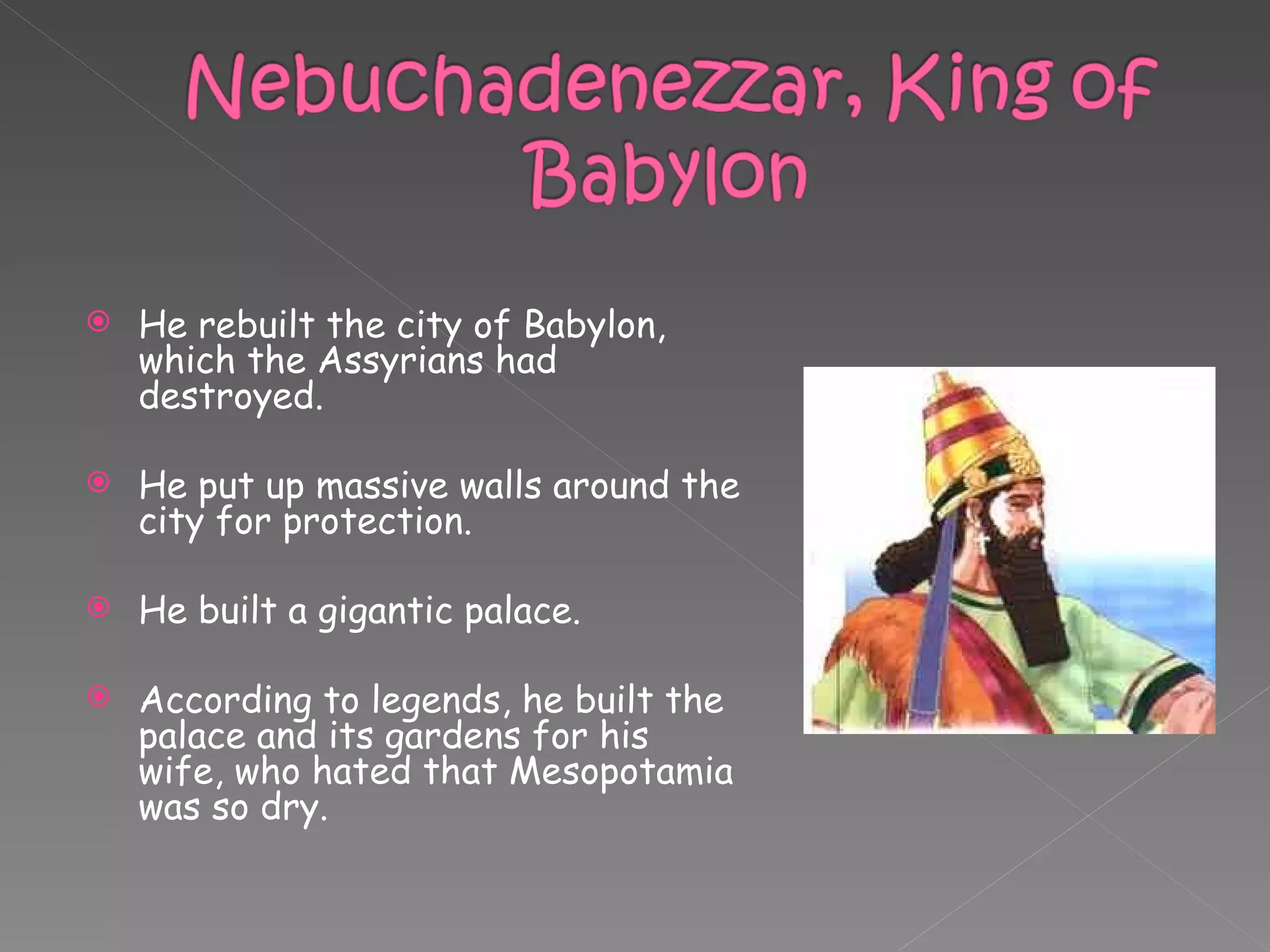 Nebuchadenezzar, King of Babylon

He rebuilt the city of Babylon, which the Assyrians had destroyed.

He put up massive walls around the city for protection.

He built a gigantic palace.

According to legends, he built the palace and its gardens for his wife, who hated that Mesopotamia was so dry.